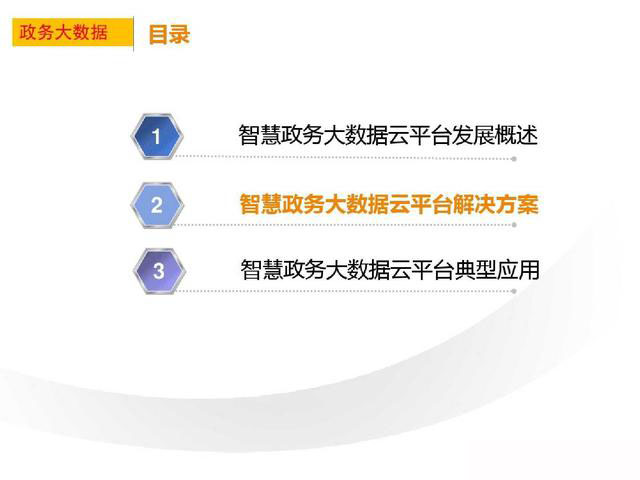 政务大数据

目录

1 智慧政务大数据云平台发展概述

2 智慧政务大数据云平台解决方案

3 智慧政务大数据云平台典型应用